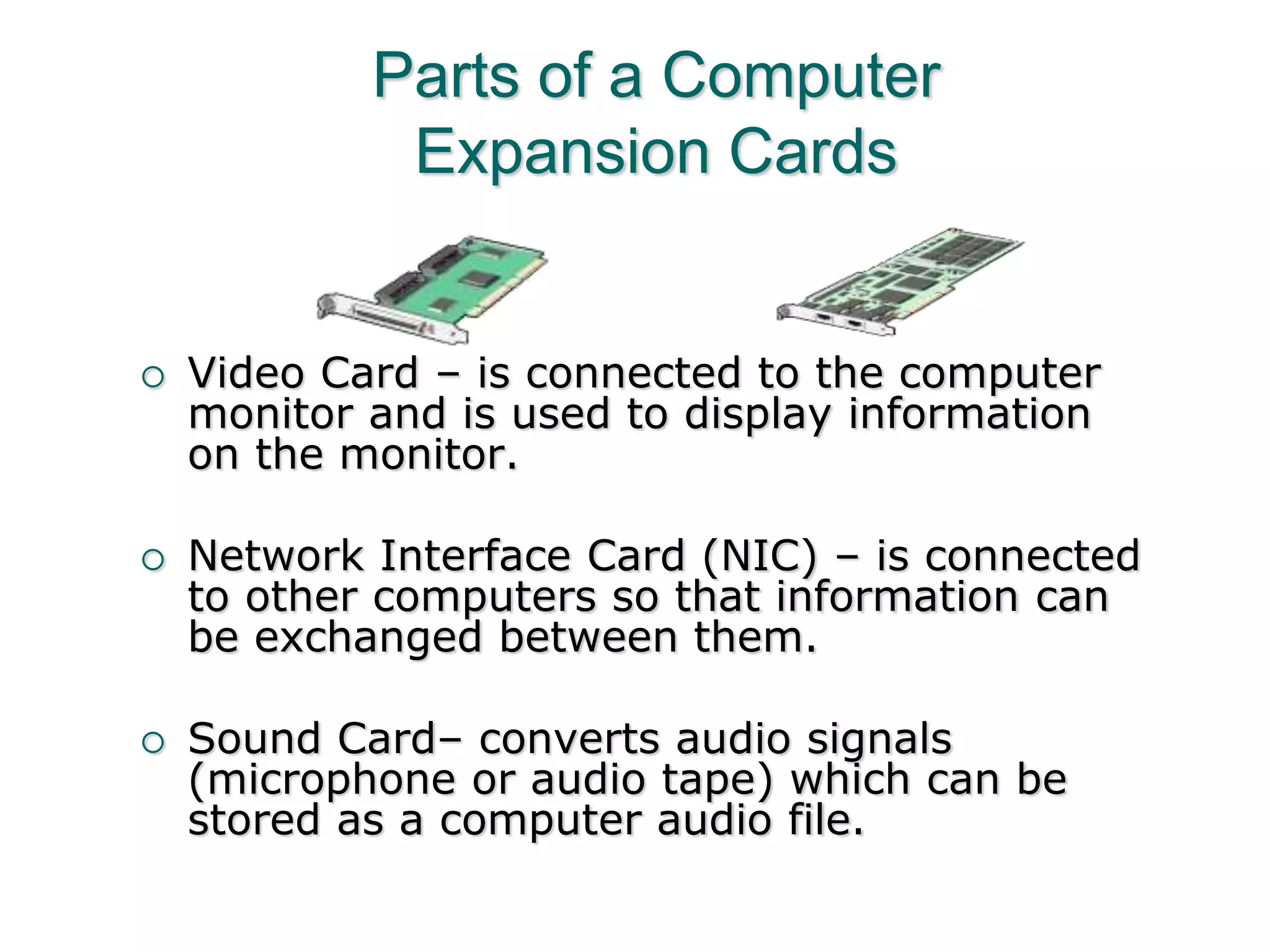 Parts of a Computer
Expansion Cards

○ Video Card – is connected to the computer monitor and is used to display information on the monitor.

○ Network Interface Card (NIC) – is connected to other computers so that information can be exchanged between them.

○ Sound Card– converts audio signals (microphone or audio tape) which can be stored as a computer audio file.